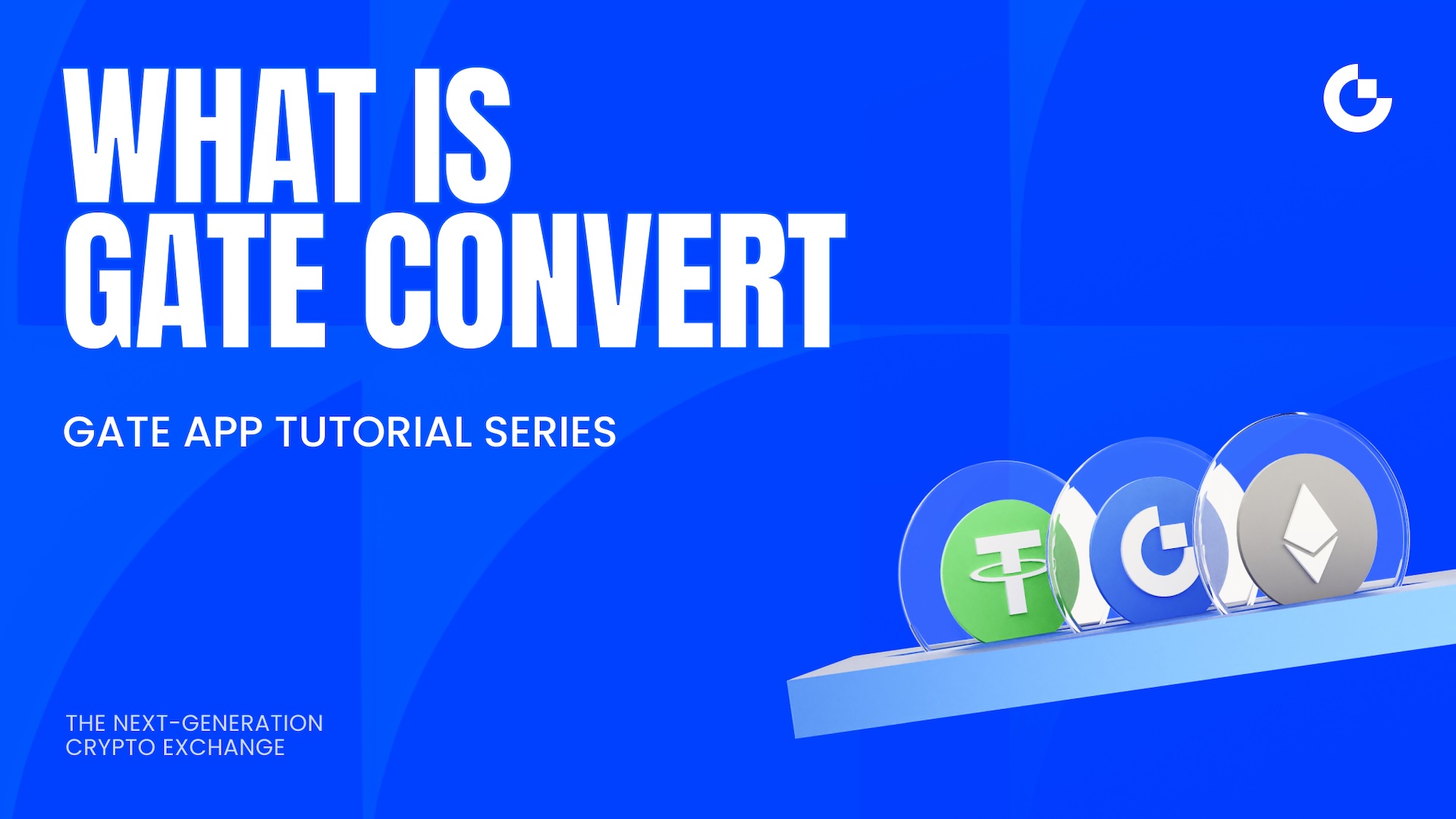 WHAT IS
GATE CONVERT

GATE APP TUTORIAL SERIES

THE NEXT-GENERATION
CRYPTO EXCHANGE